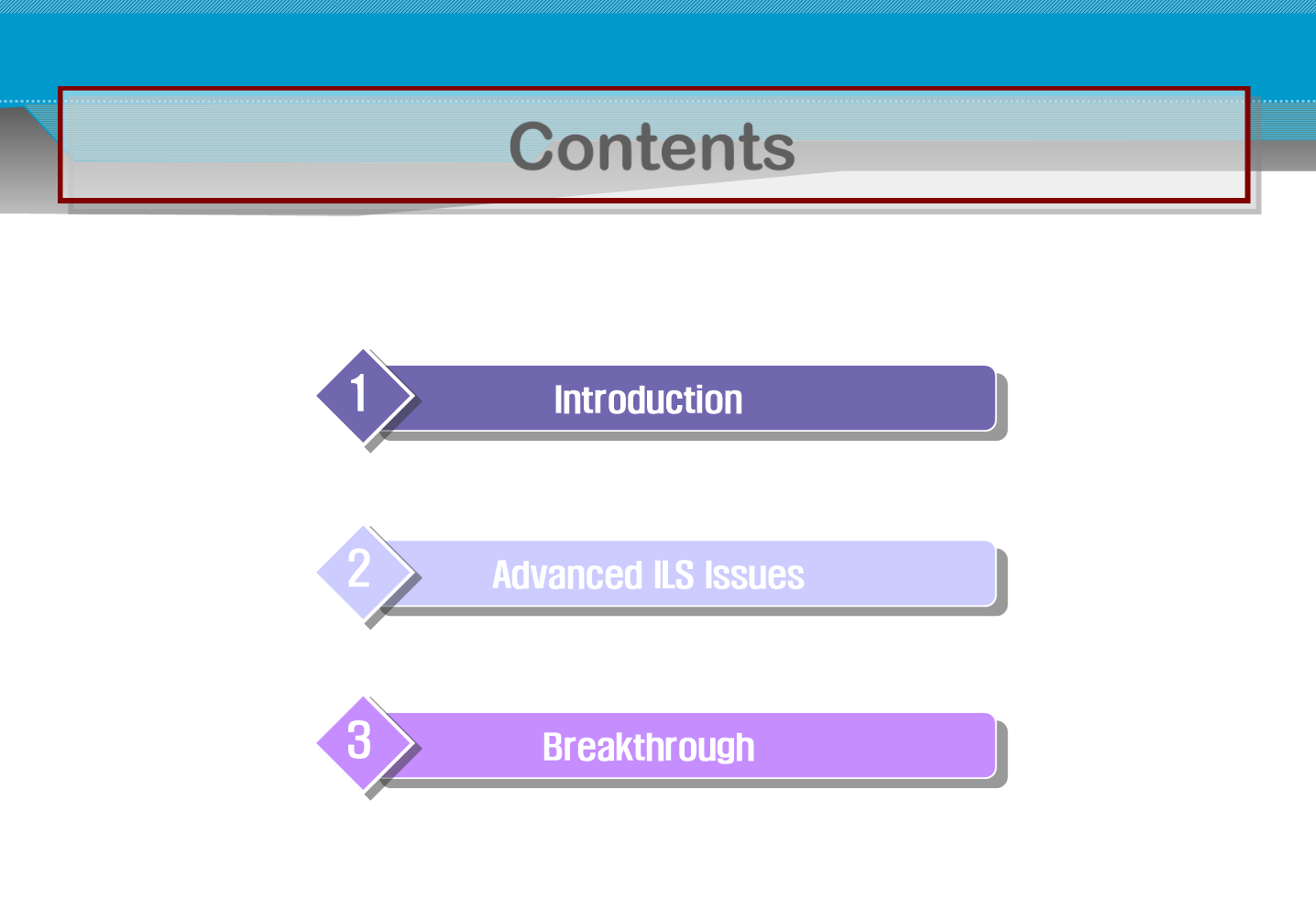 Contents

1 Introduction

2 Advanced ILS Issues

3 Breakthrough